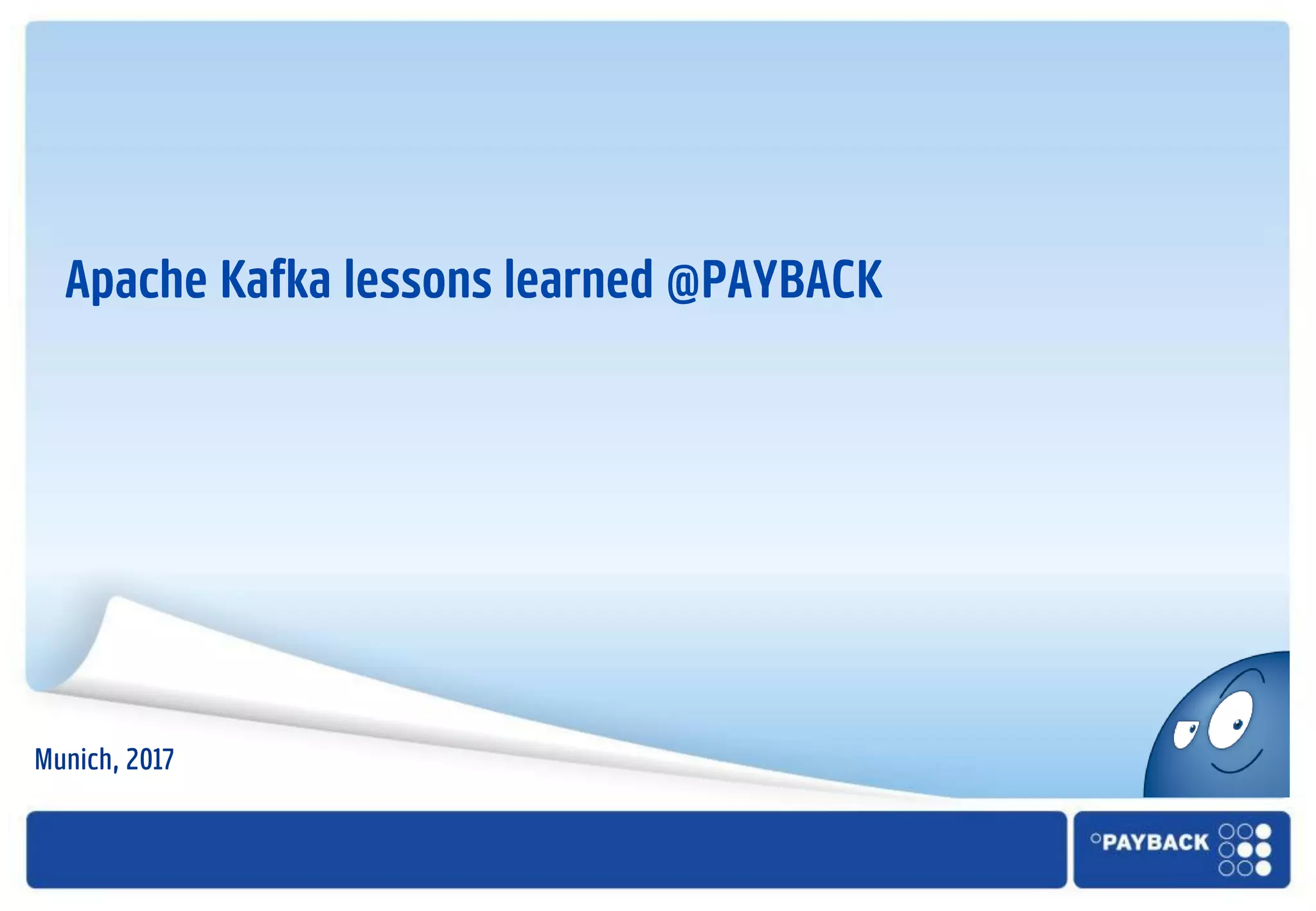 Apache Kafka lessons learned @PAYBACK

Munich, 2017

°PAYBACK